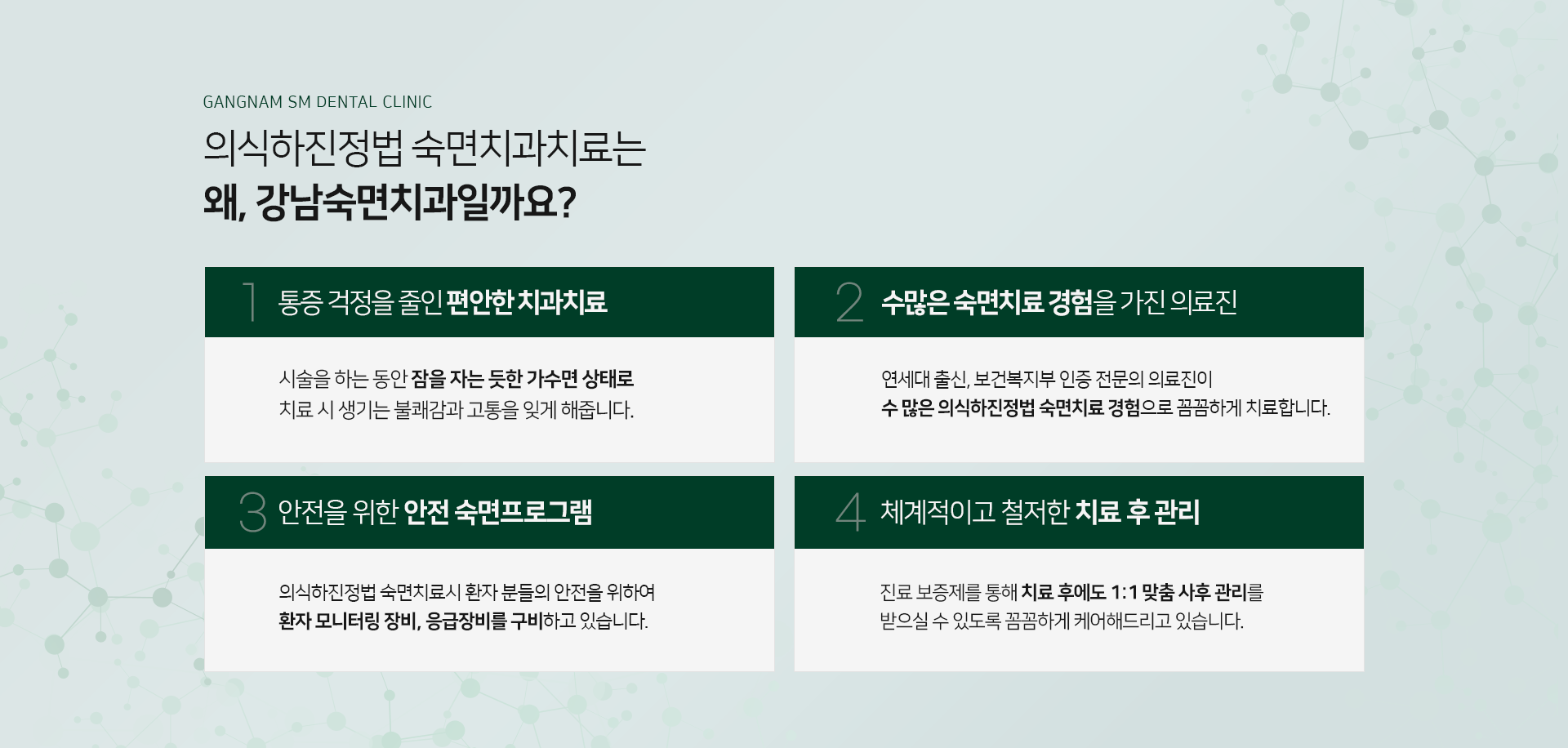 GANGNAM SM DENTAL CLINIC

의식하진정법 숙면치과치료는
왜, 강남숙면치과일까요?

1 통증 걱정을 줄인 편안한 치과치료

시술을 하는 동안 잠을 자는 듯한 가수면 상태로 치료 시 생기는 불쾌감과 고통을 잊게 해줍니다.

2 수많은 숙면치료 경험을 가진 의료진

연세대 출신, 보건복지부 인증 전문의 의료진이 수 많은 의식하진정법 숙면치료 경험으로 꼼꼼하게 치료합니다.

3 안전을 위한 안전 숙면프로그램

의식하진정법 숙면치료시 환자 분들의 안전을 위하여 환자 모니터링 장비, 응급장비를 구비하고 있습니다.

4 체계적이고 철저한 치료 후 관리

진료 보증제를 통해 치료 후에도 1:1 맞춤 사후 관리를 받으실 수 있도록 꼼꼼하게 케어해드리고 있습니다.